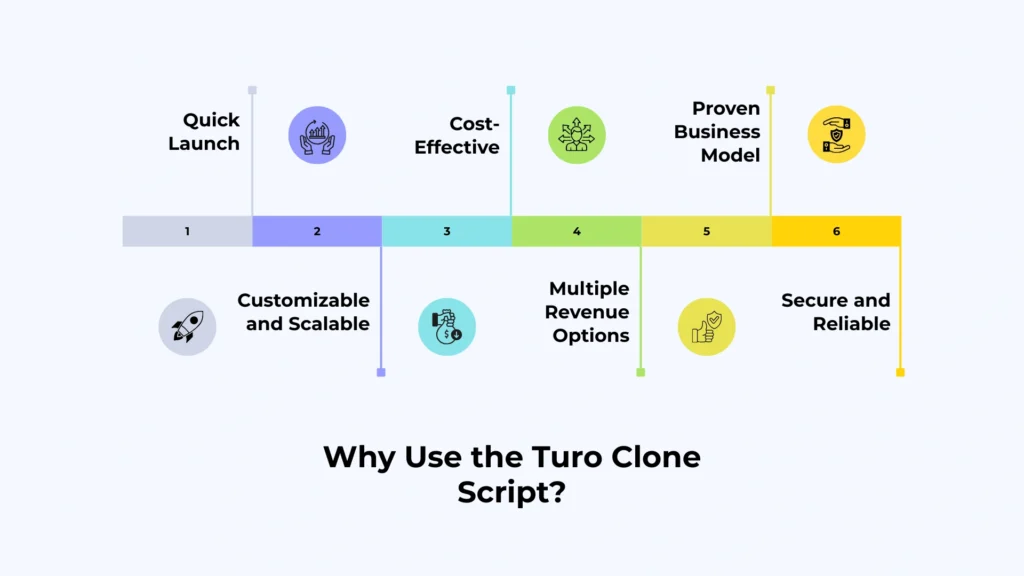 Quick Launch

Cost-Effective

Proven Business Model

1 2 3 4 5 6

Customizable and Scalable

Multiple Revenue Options

Secure and Reliable

Why Use the Turo Clone Script?